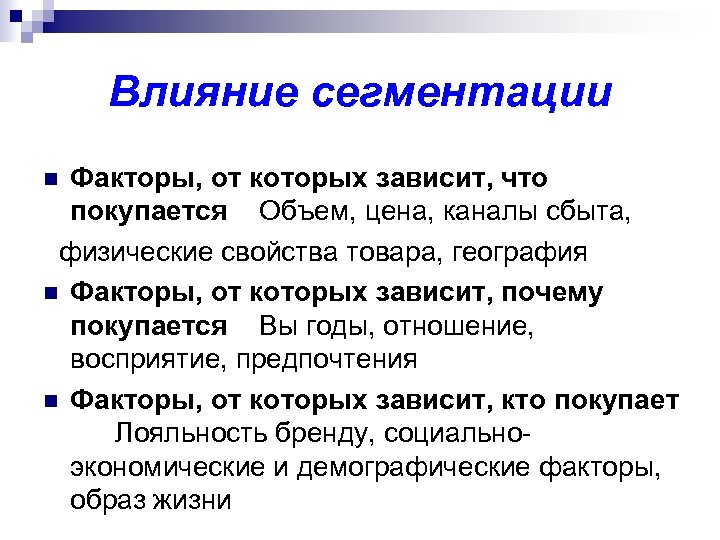 Влияние сегментации

Факторы, от которых зависит, что покупается    Объем, цена, каналы сбыта,

физические свойства товара, география

Факторы, от которых зависит, почему покупается    Вы годы, отношение, восприятие, предпочтения

Факторы, от которых зависит, кто покупает    Лояльность бренду, социально-экономические и демографические факторы, образ жизни